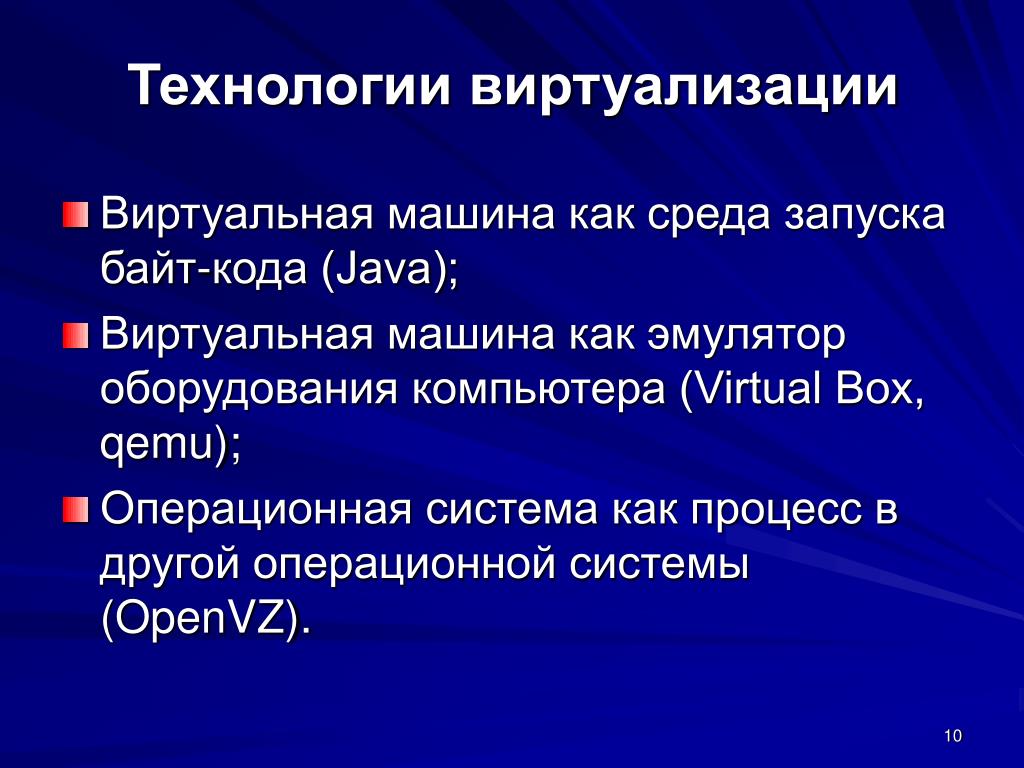 Технологии виртуализации

Виртуальная машина как среда запуска байт-кода (Java);

Виртуальная машина как эмулятор оборудования компьютера (Virtual Box, qemu);

Операционная система как процесс в другой операционной системы (OpenVZ).

10